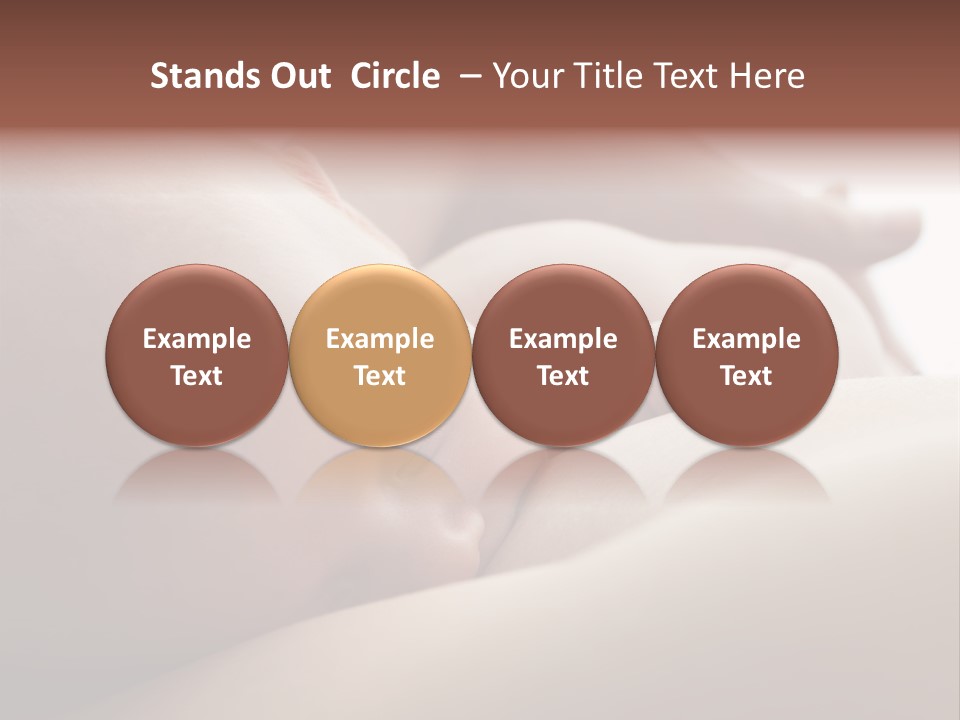 Stands Out Circle – Your Title Text Here

Example Text

Example Text

Example Text

Example Text